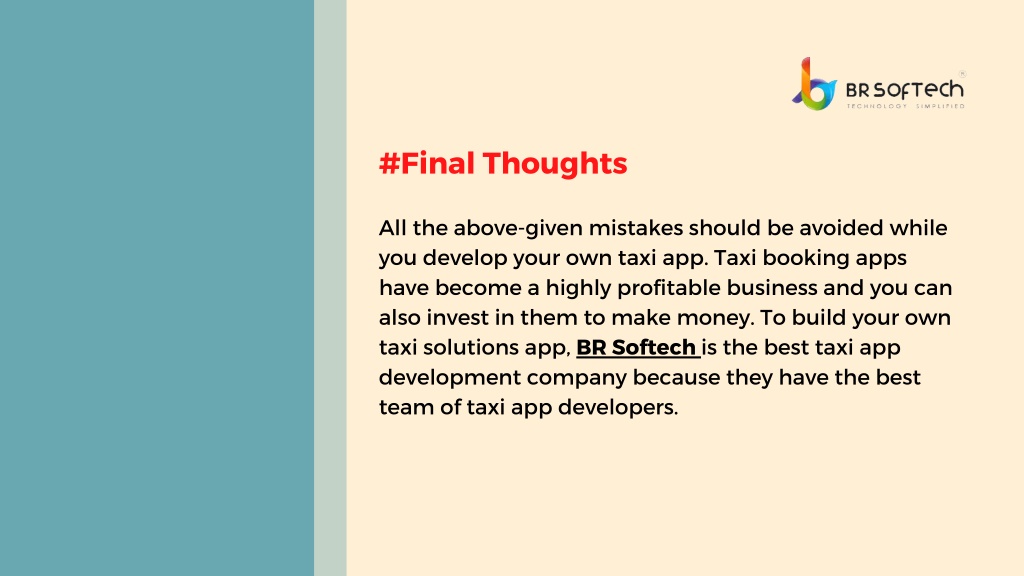 BR SOFTECH
TECHNOLOGY SIMPLIFIED

#Final Thoughts

All the above-given mistakes should be avoided while you develop your own taxi app. Taxi booking apps have become a highly profitable business and you can also invest in them to make money. To build your own taxi solutions app, BR Softech is the best taxi app development company because they have the best team of taxi app developers.